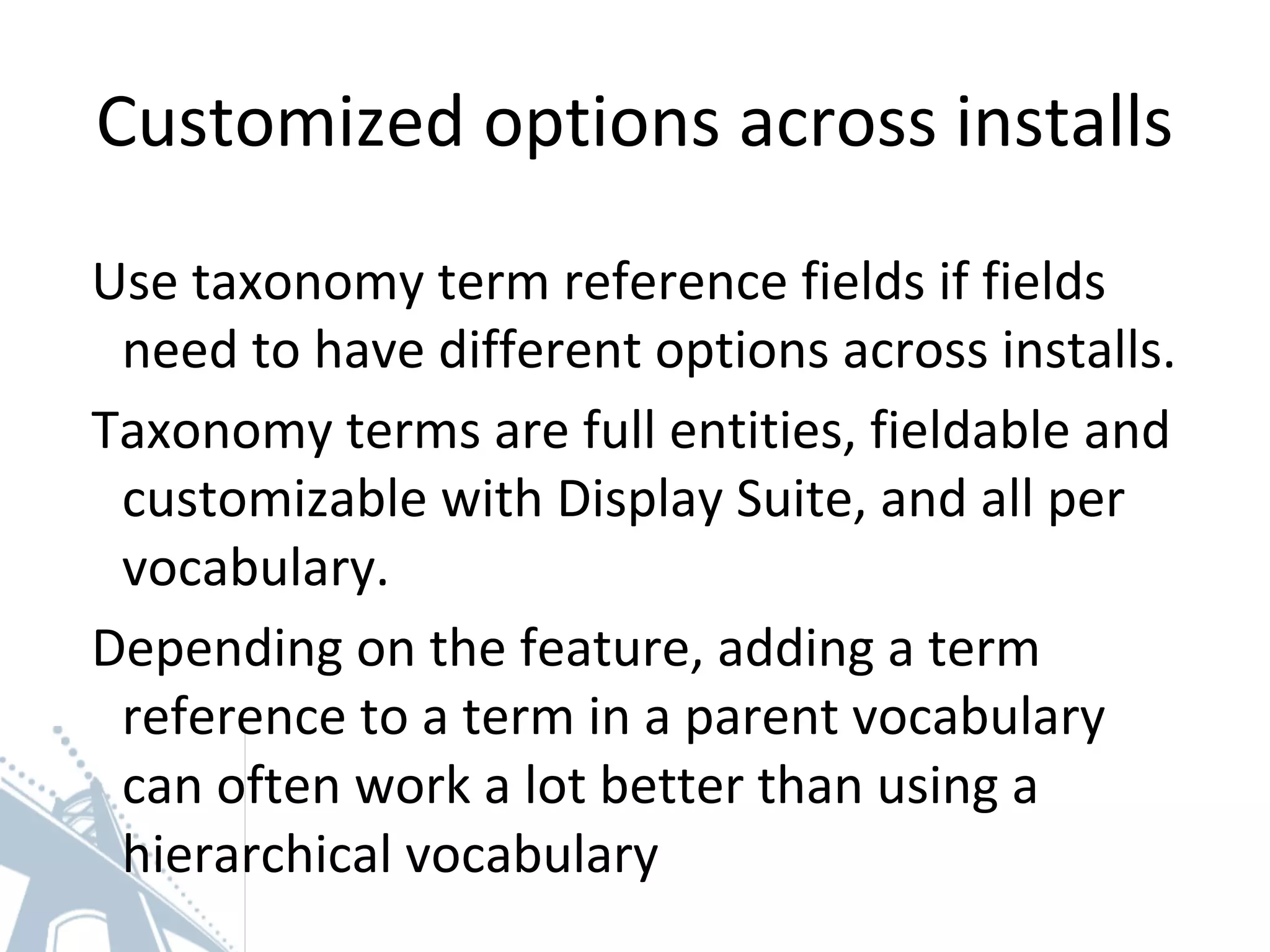 Customized options across installs

Use taxonomy term reference fields if fields need to have different options across installs.

Taxonomy terms are full entities, fieldable and customizable with Display Suite, and all per vocabulary.

Depending on the feature, adding a term reference to a term in a parent vocabulary can often work a lot better than using a hierarchical vocabulary